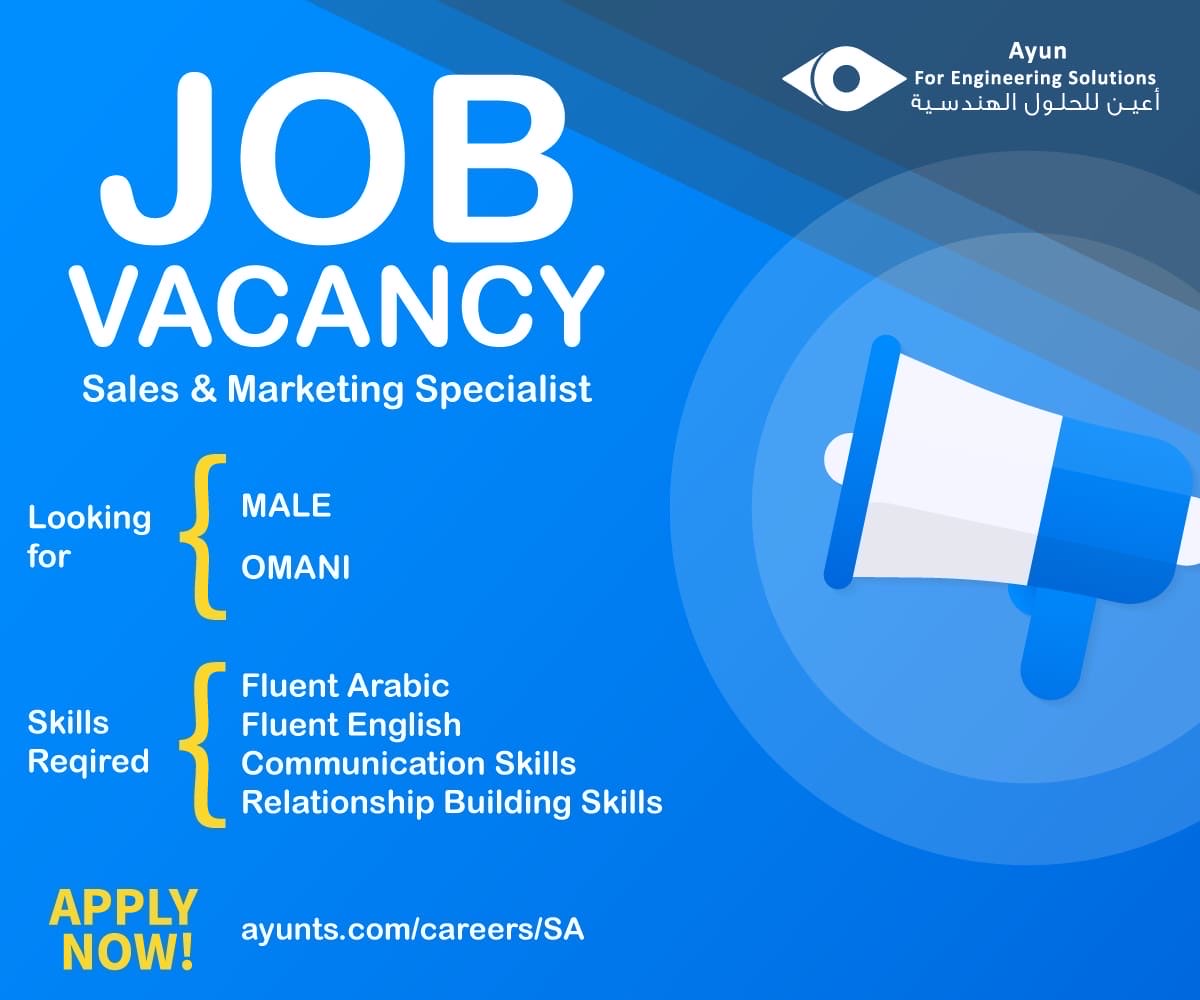 Ayun
For Engineering Solutions
أعين للحلول الهندسية

JOB
VACANCY
Sales & Marketing Specialist

Looking for
MALE
OMANI

Skills Reqired
Fluent Arabic
Fluent English
Communication Skills
Relationship Building Skills

APPLY NOW!
ayunts.com/careers/SA